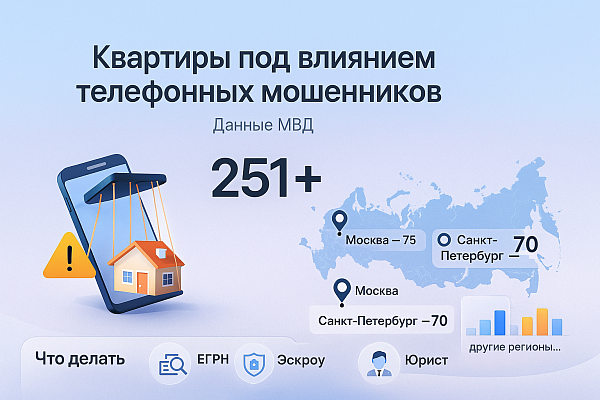 Квартиры под влиянием телефонных мошенников

Данные МВД

251+

Москва – 75

Санкт-Петербург – 70

Москва

Санкт-Петербург –70

другие регионы...

Что делать

ЕГРН

Эскроу

Юрист